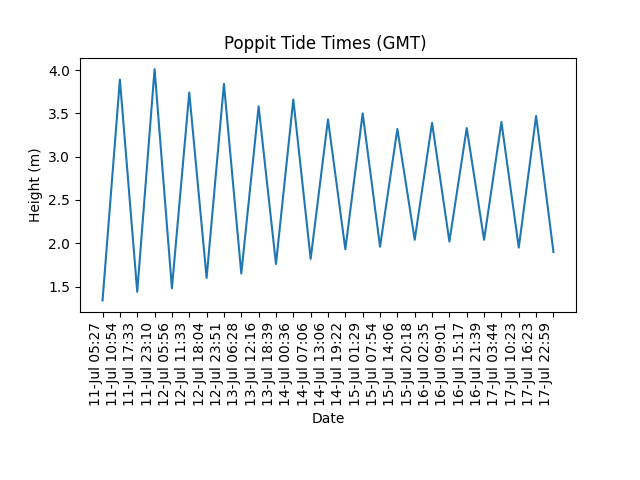 Poppit Tide Times (GMT)

Height (m)

4.0
3.5
3.0
2.5
2.0
1.5

11-Jul 05:27
11-Jul 10:54
11-Jul 17:33
11-Jul 23:10
12-Jul 05:56
12-Jul 11:33
12-Jul 18:04
12-Jul 23:51
13-Jul 06:28
13-Jul 12:16
13-Jul 18:39
14-Jul 00:36
14-Jul 07:06
14-Jul 13:06
14-Jul 19:22
15-Jul 01:29
15-Jul 07:54
15-Jul 14:06
15-Jul 20:18
16-Jul 02:35
16-Jul 09:01
16-Jul 15:17
16-Jul 21:39
17-Jul 03:44
17-Jul 10:23
17-Jul 16:23
17-Jul 22:59

Date